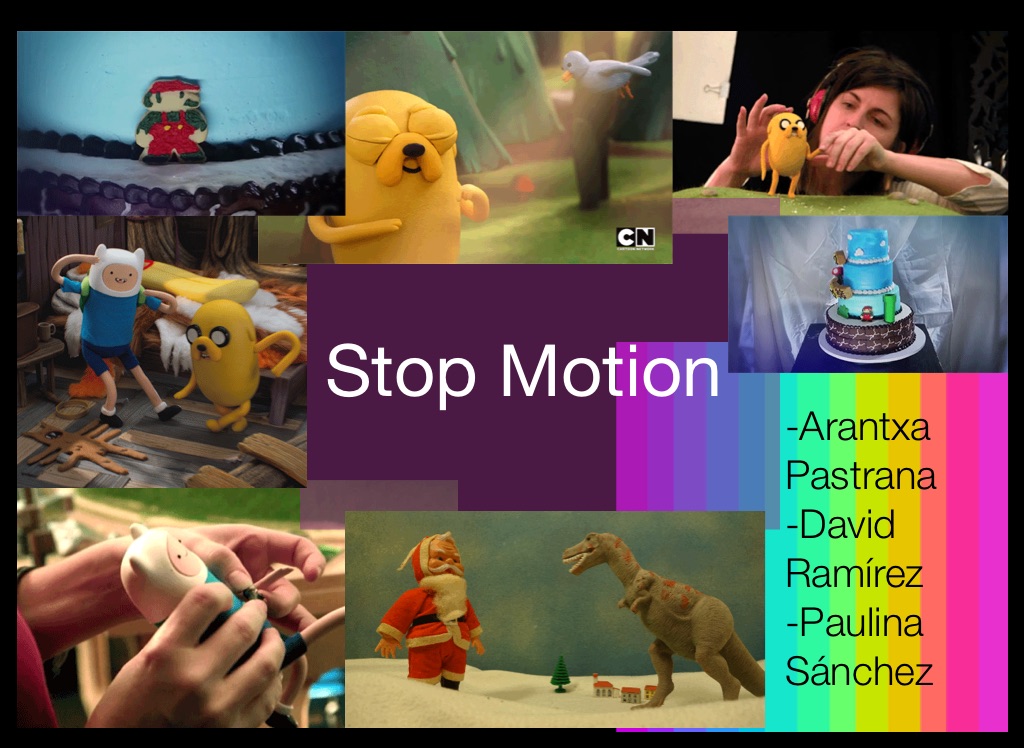 CN

Stop Motion

-Arantxa Pastrana
-David Ramírez
-Paulina Sánchez